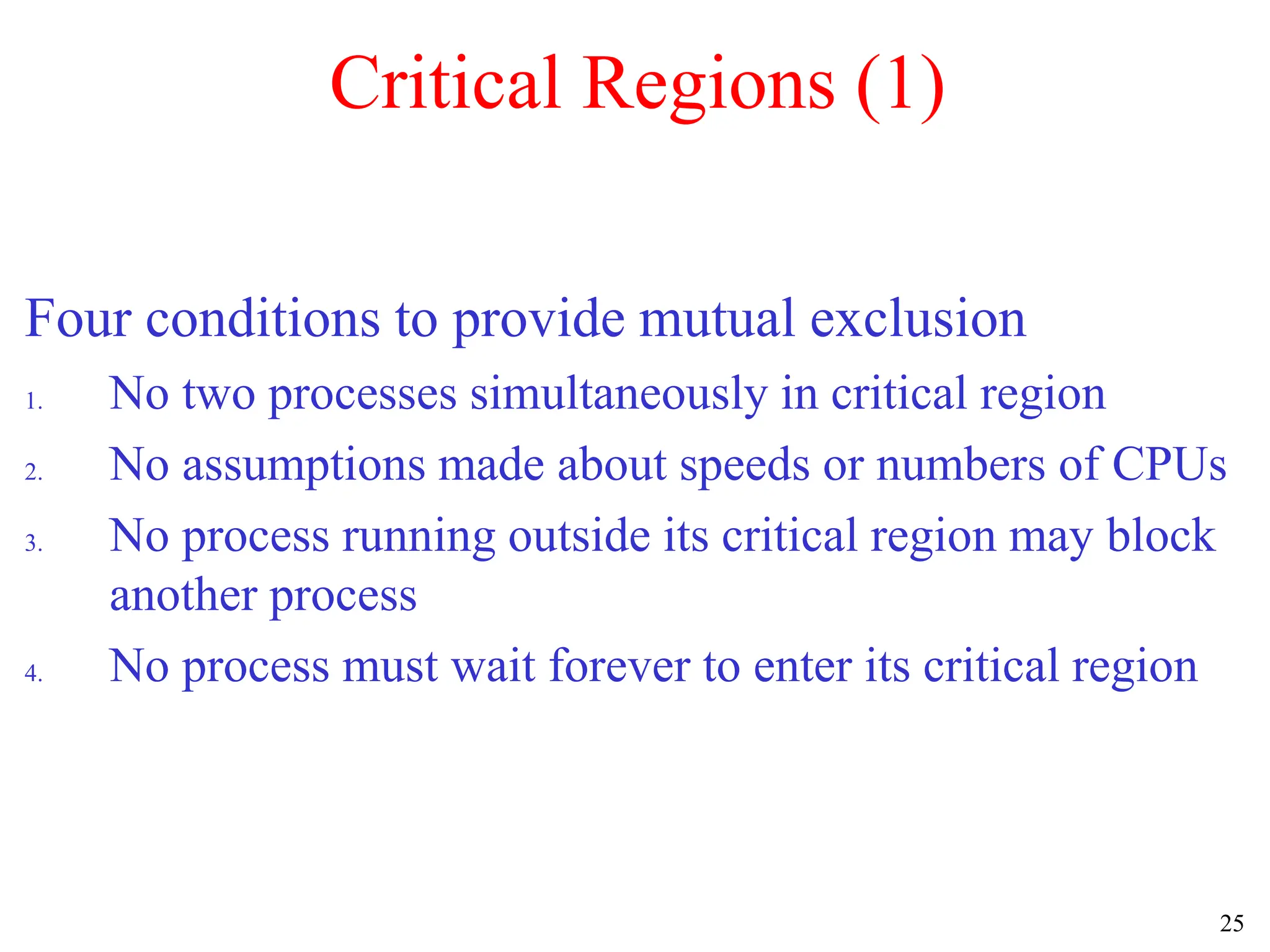 Critical Regions (1)

Four conditions to provide mutual exclusion

1. No two processes simultaneously in critical region
2. No assumptions made about speeds or numbers of CPUs
3. No process running outside its critical region may block another process
4. No process must wait forever to enter its critical region

25